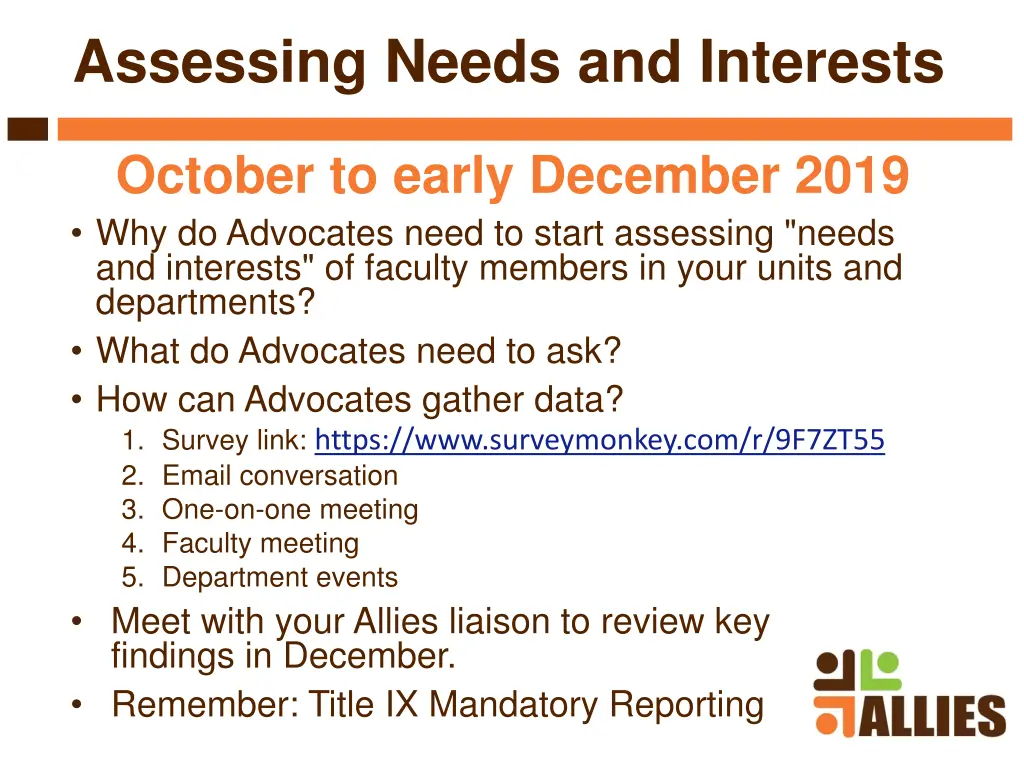 Assessing Needs and Interests

October to early December 2019

• Why do Advocates need to start assessing "needs and interests" of faculty members in your units and departments?
• What do Advocates need to ask?
• How can Advocates gather data?
1. Survey link: https://www.surveymonkey.com/r/9F7ZT55
2. Email conversation
3. One-on-one meeting
4. Faculty meeting
5. Department events
• Meet with your Allies liaison to review key findings in December.
• Remember: Title IX Mandatory Reporting

ALLIES